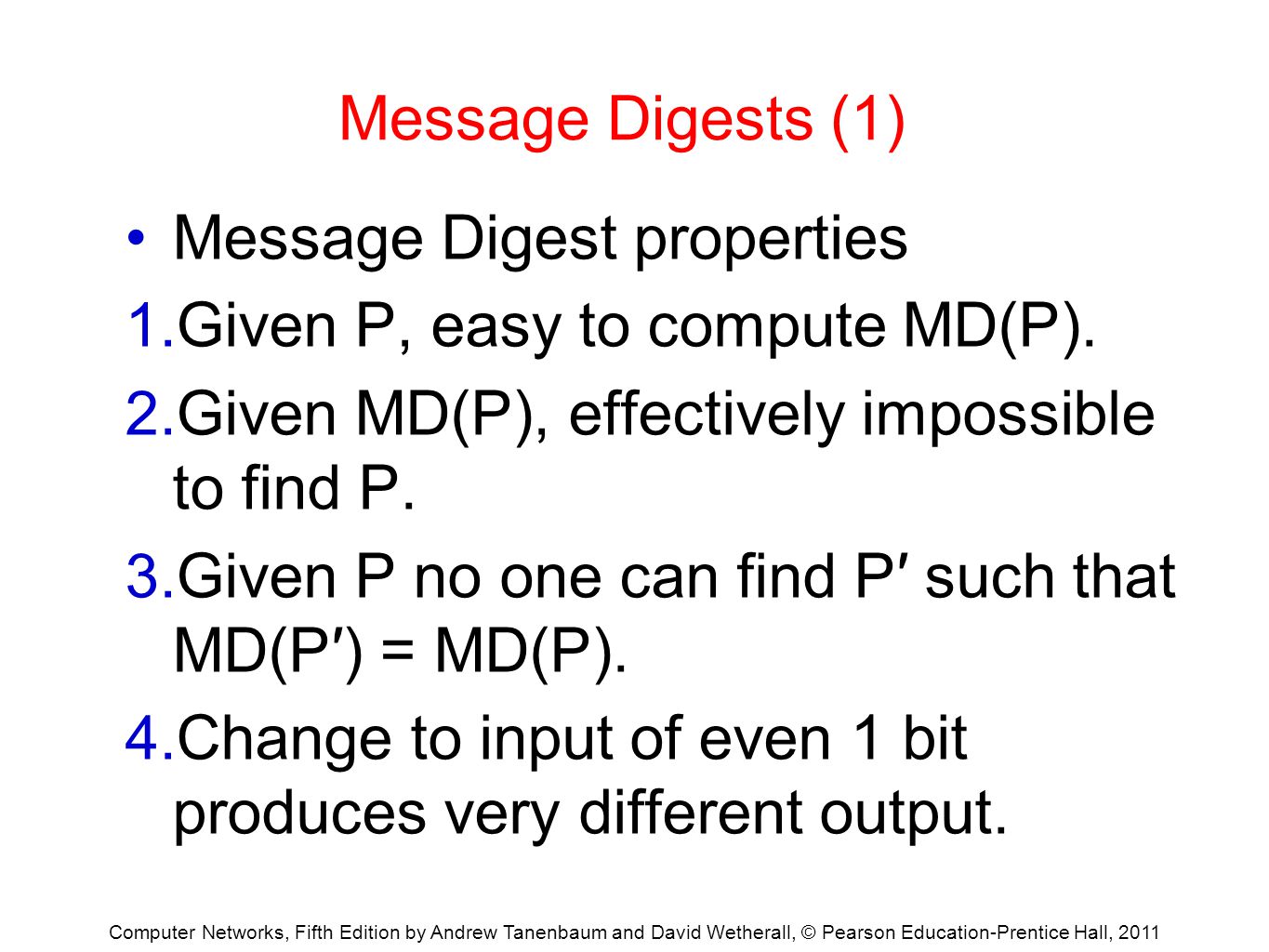 Message Digests (1)

• Message Digest properties

1. Given P, easy to compute MD(P).

2. Given MD(P), effectively impossible to find P.

3. Given P no one can find P′ such that MD(P′) = MD(P).

4. Change to input of even 1 bit produces very different output.

Computer Networks, Fifth Edition by Andrew Tanenbaum and David Wetherall, © Pearson Education-Prentice Hall, 2011